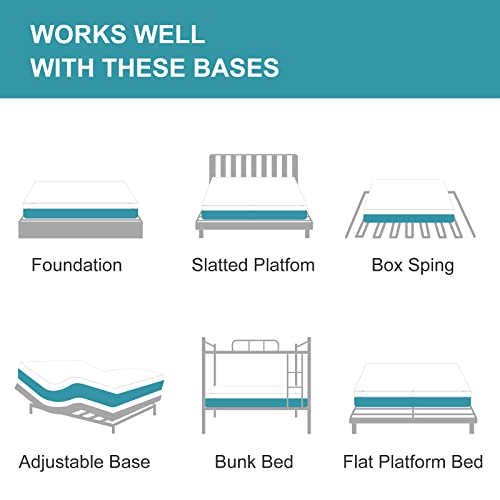 WORKS WELL
WITH THESE BASES

Foundation

Slatted Platfom

Box Sping

Adjustable Base

Bunk Bed

Flat Platform Bed